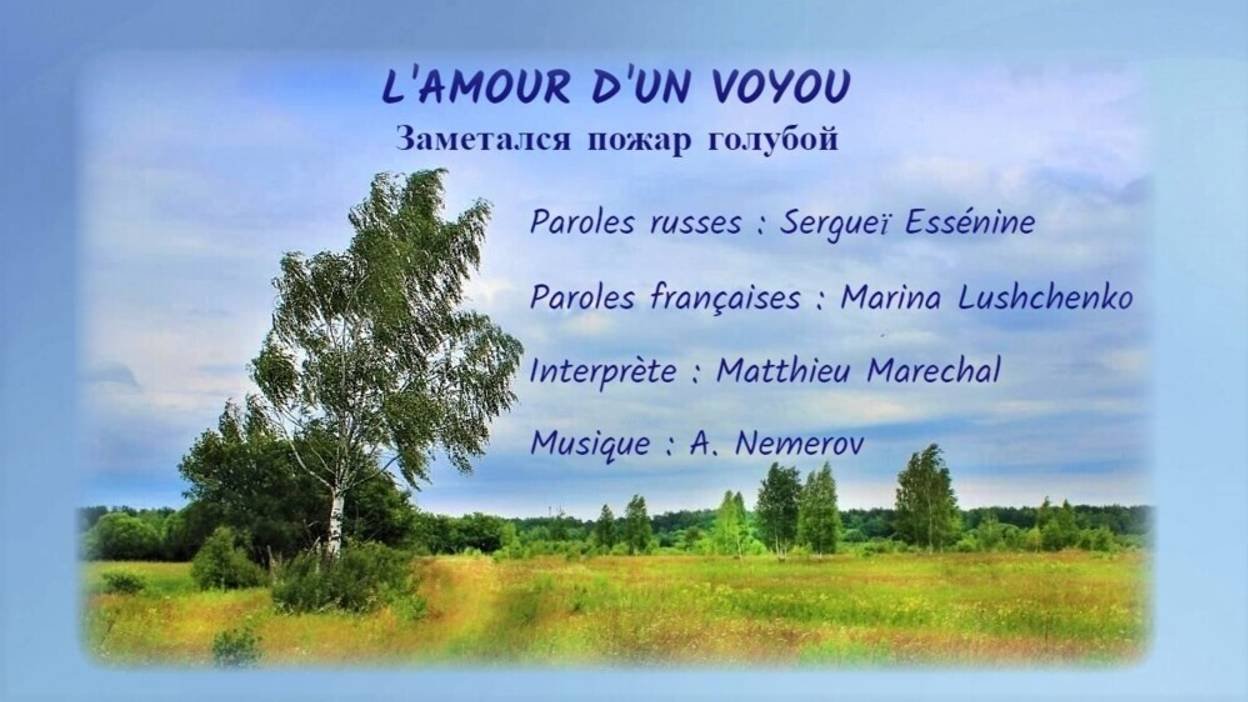 L'AMOUR D'UN VOYOU

Заметался пожар голубой

Paroles russes : Sergueï Essénine

Paroles françaises : Marina Lushchenko

Interprète : Matthieu Marechal

Musique : A. Nemerov